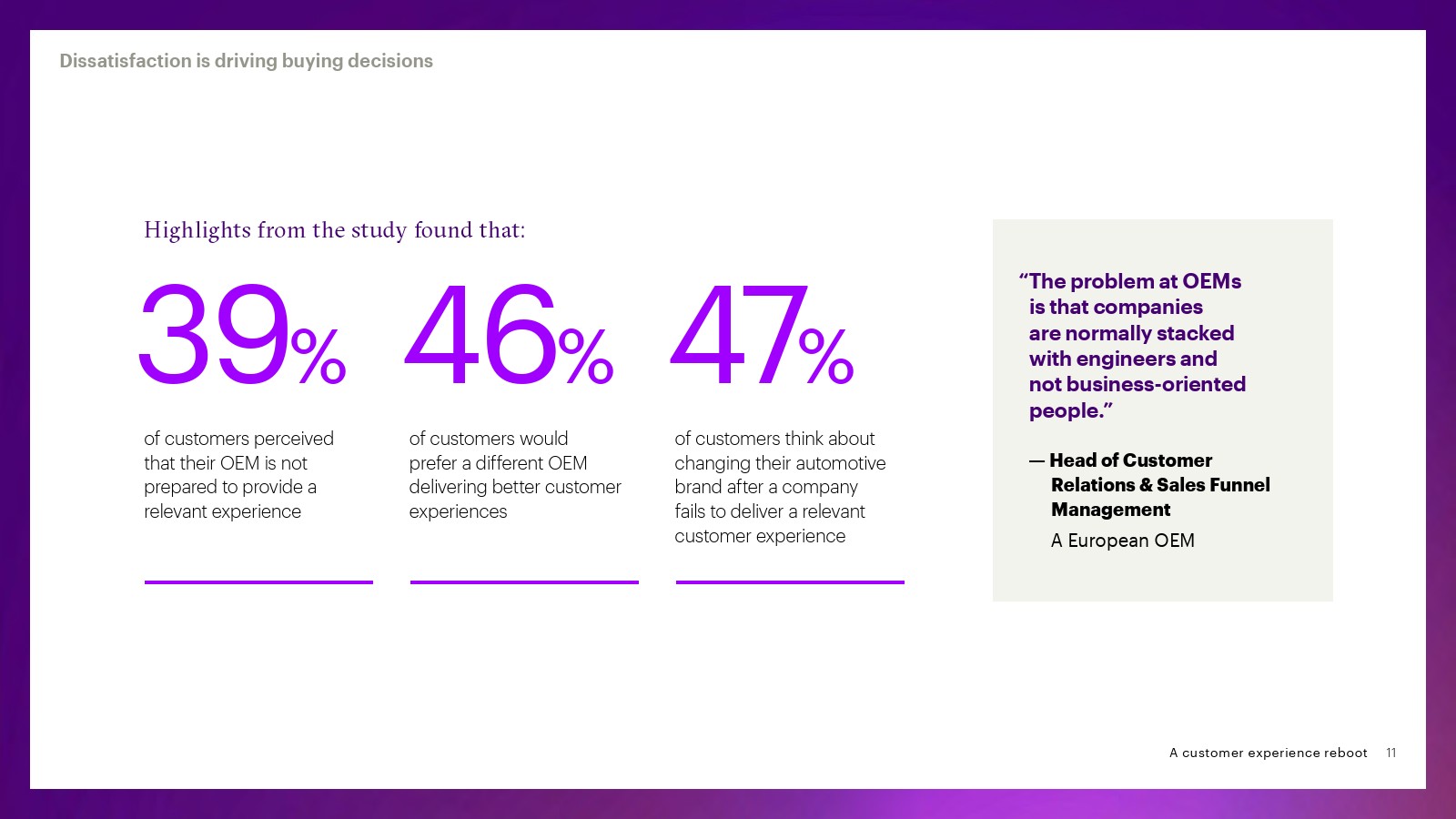 Dissatisfaction is driving buying decisions

Highlights from the study found that:

39%

of customers perceived that their OEM is not prepared to provide a relevant experience

46%

of customers would prefer a different OEM delivering better customer experiences

47%

of customers think about changing their automotive brand after a company fails to deliver a relevant customer experience

“The problem at OEMs is that companies are normally stacked with engineers and not business-oriented people.”

— Head of Customer Relations & Sales Funnel Management

A European OEM

A customer experience reboot 11